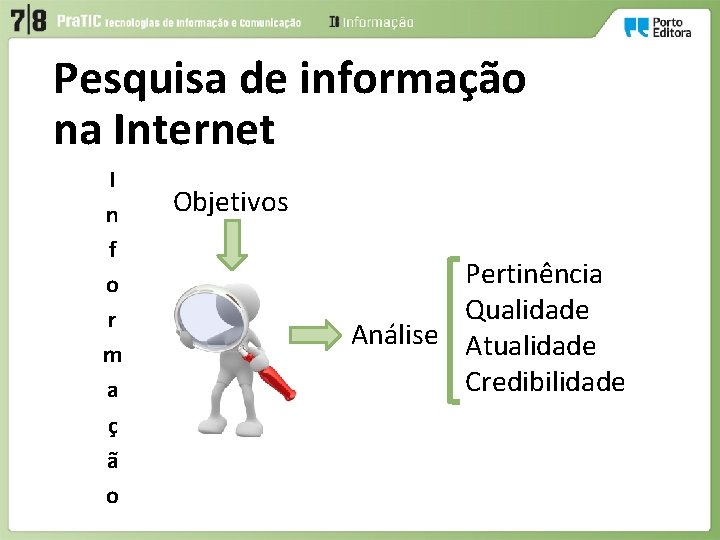 7|8 PraTIC tecnologias de informação e comunicação II Informação

Porto Editora

Pesquisa de informação na Internet

I
n
f
o
r
m
a
ç
ã
o

Objetivos

Análise

Pertinência
Qualidade
Atualidade
Credibilidade